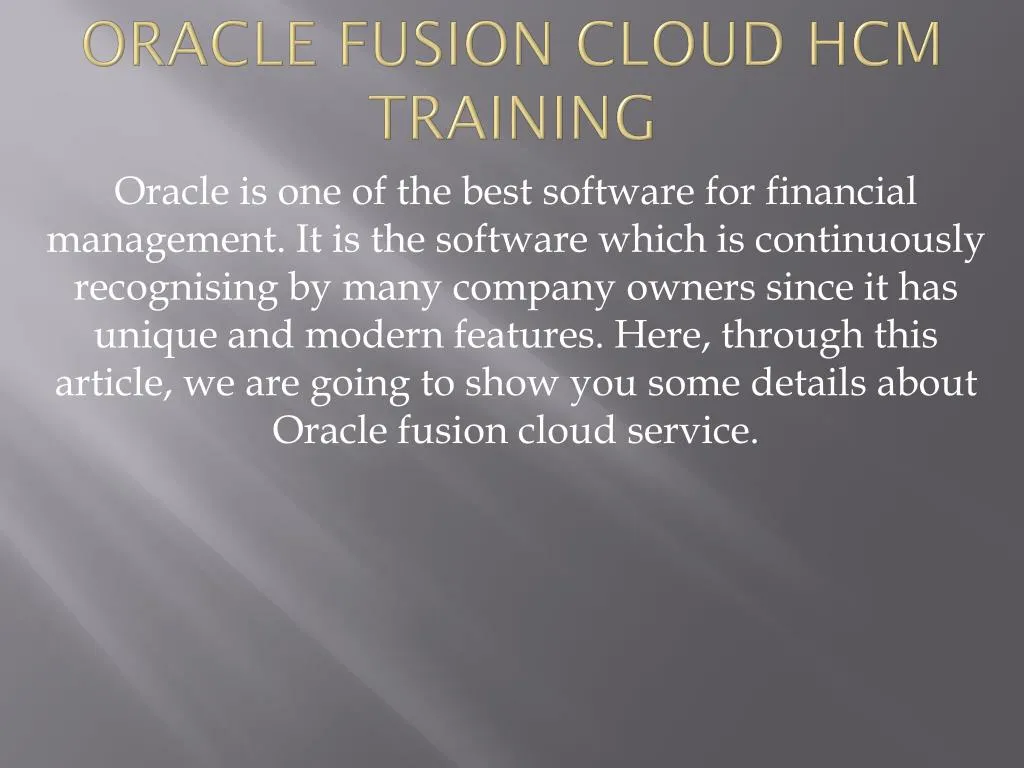 ORACLE FUSION CLOUD HCM TRAINING

Oracle is one of the best software for financial management. It is the software which is continuously recognising by many company owners since it has unique and modern features. Here, through this article, we are going to show you some details about Oracle fusion cloud service.